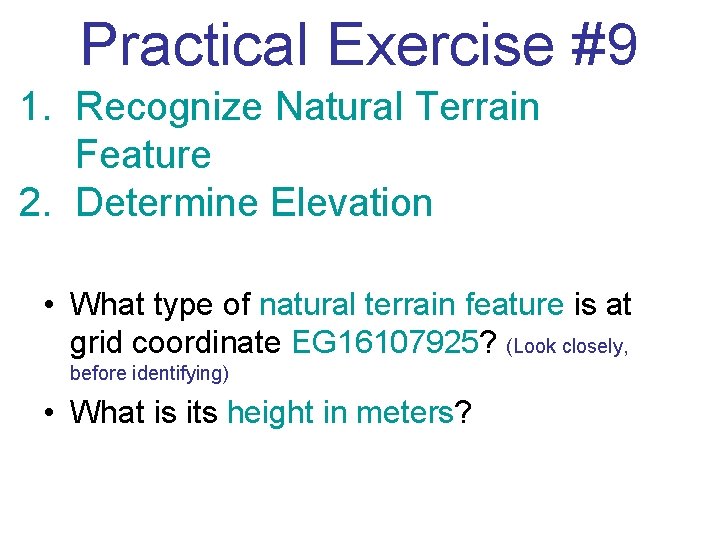 Practical Exercise #9

1. Recognize Natural Terrain Feature
2. Determine Elevation

• What type of natural terrain feature is at grid coordinate EG16107925? (Look closely, before identifying)
• What is its height in meters?